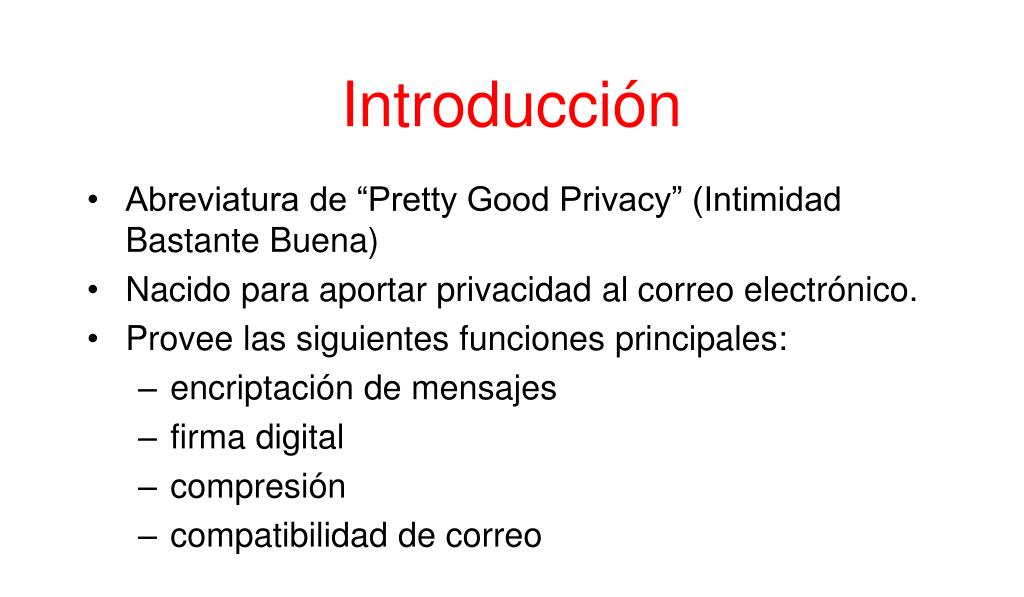 Introducción

• Abreviatura de “Pretty Good Privacy” (Intimidad Bastante Buena)
• Nacido para aportar privacidad al correo electrónico.
• Provee las siguientes funciones principales:
– encriptación de mensajes
– firma digital
– compresión
– compatibilidad de correo